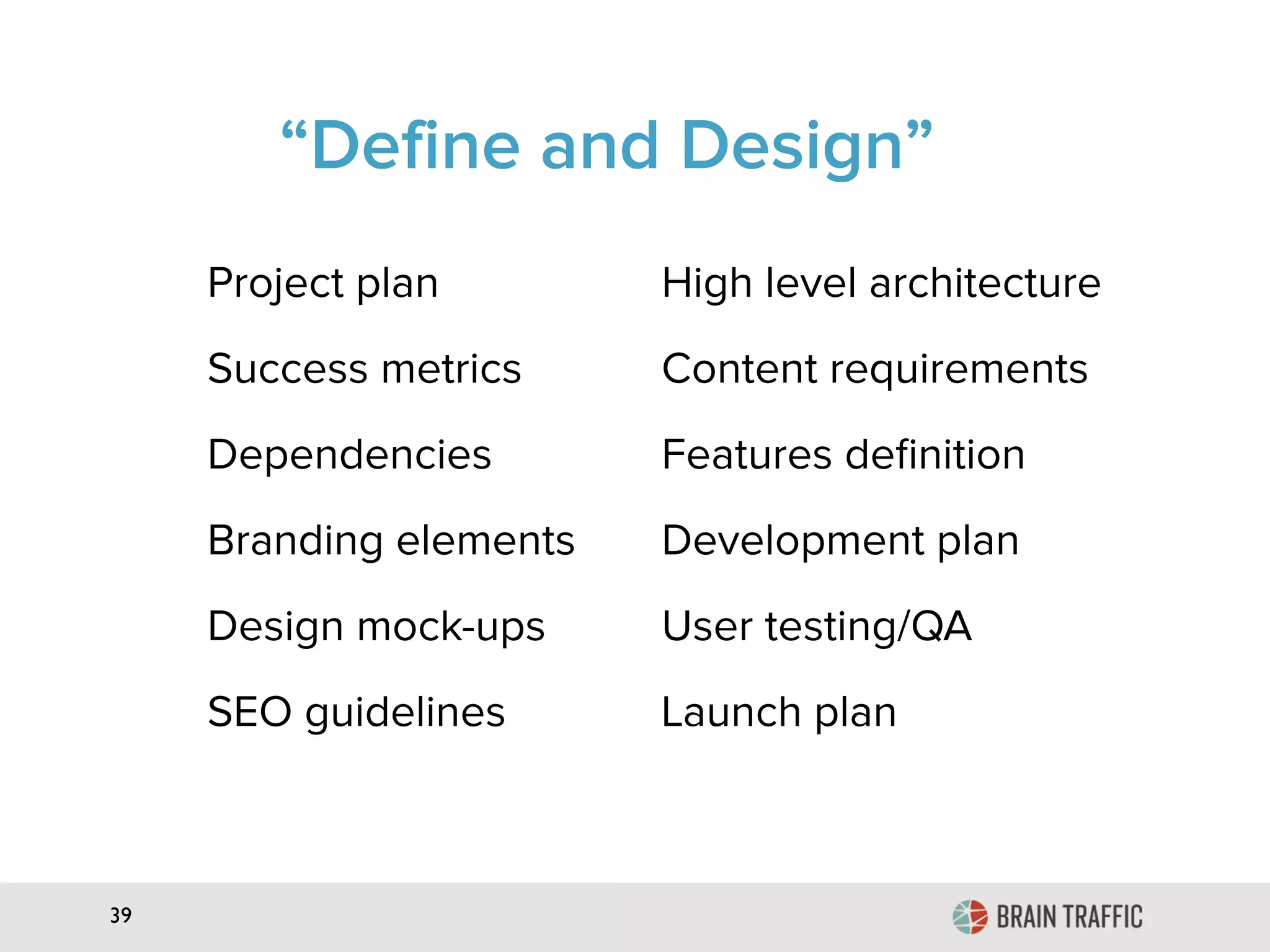 “Define and Design”

Project plan

Success metrics

Dependencies

Branding elements

Design mock-ups

SEO guidelines

High level architecture

Content requirements

Features definition

Development plan

User testing/QA

Launch plan

39

BRAIN TRAFFIC